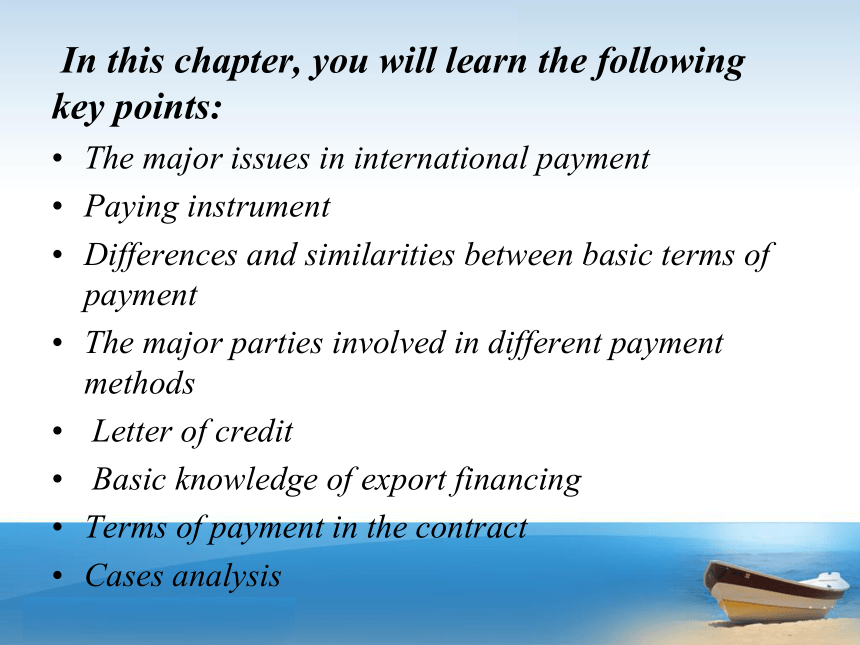 In this chapter, you will learn the following key points:

• The major issues in international payment
• Paying instrument
• Differences and similarities between basic terms of payment
• The major parties involved in different payment methods
• Letter of credit
• Basic knowledge of export financing
• Terms of payment in the contract
• Cases analysis